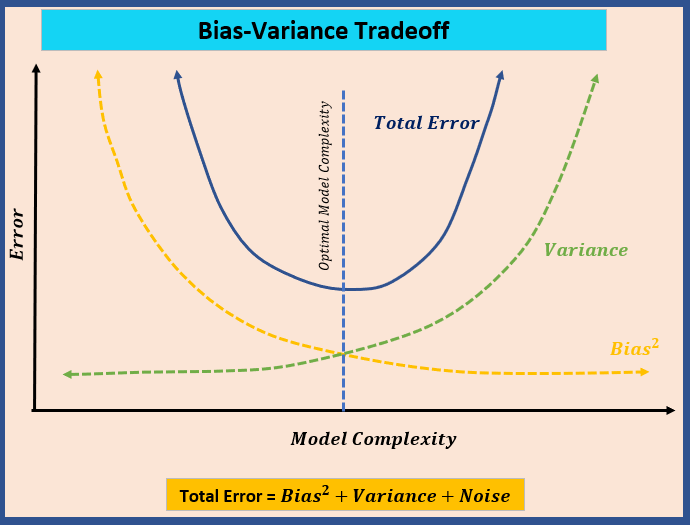 Bias-Variance Tradeoff

Error

Optimal Model Complexity

Total Error

Variance

$Bias^2$

Model Complexity

Total Error = $Bias^2 + Variance + Noise$